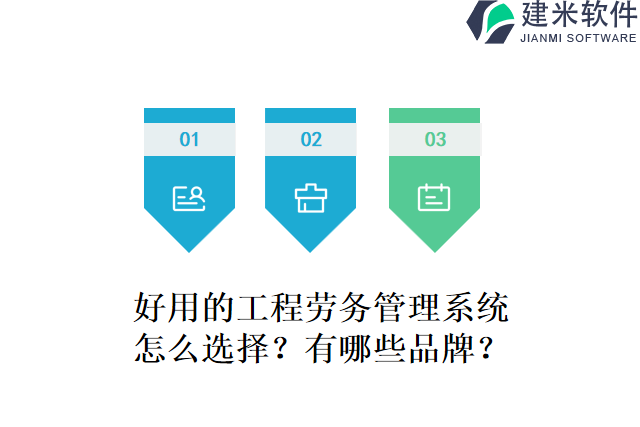 建米软件
JIANMI SOFTWARE

01

02

03

好用的工程劳务管理系统怎么选择？有哪些品牌？